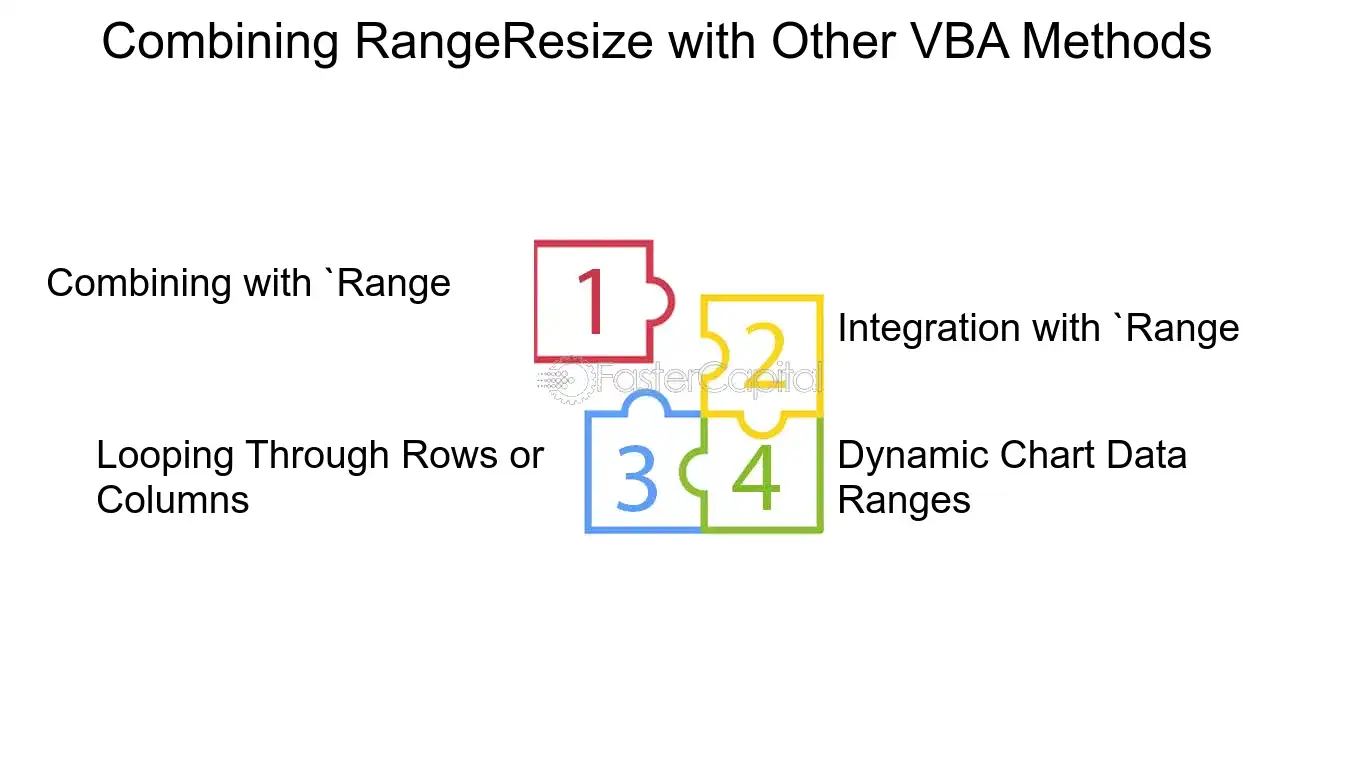 Combining RangeResize with Other VBA Methods

Combining with `Range

1

2

Integration with `Range

FasterCapital

Looping Through Rows or Columns

3

4

Dynamic Chart Data Ranges